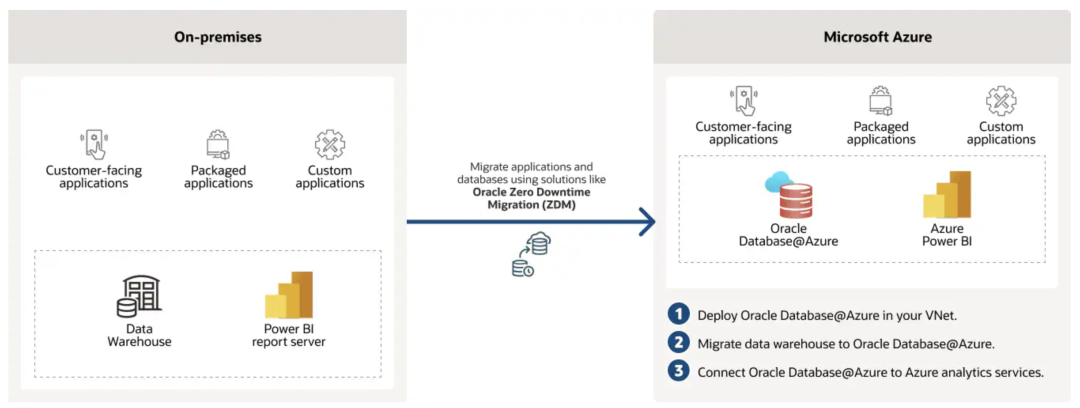 On-premises

Customer-facing applications

Packaged applications

Custom applications

Data Warehouse

Power BI report server

Migrate applications and databases using solutions like **Oracle Zero Downtime Migration (ZDM)**

Microsoft Azure

Customer-facing applications

Packaged applications

Custom applications

Oracle Database@Azure

Azure Power BI

1 Deploy Oracle Database@Azure in your VNet.

2 Migrate data warehouse to Oracle Database@Azure.

3 Connect Oracle Database@Azure to Azure analytics services.